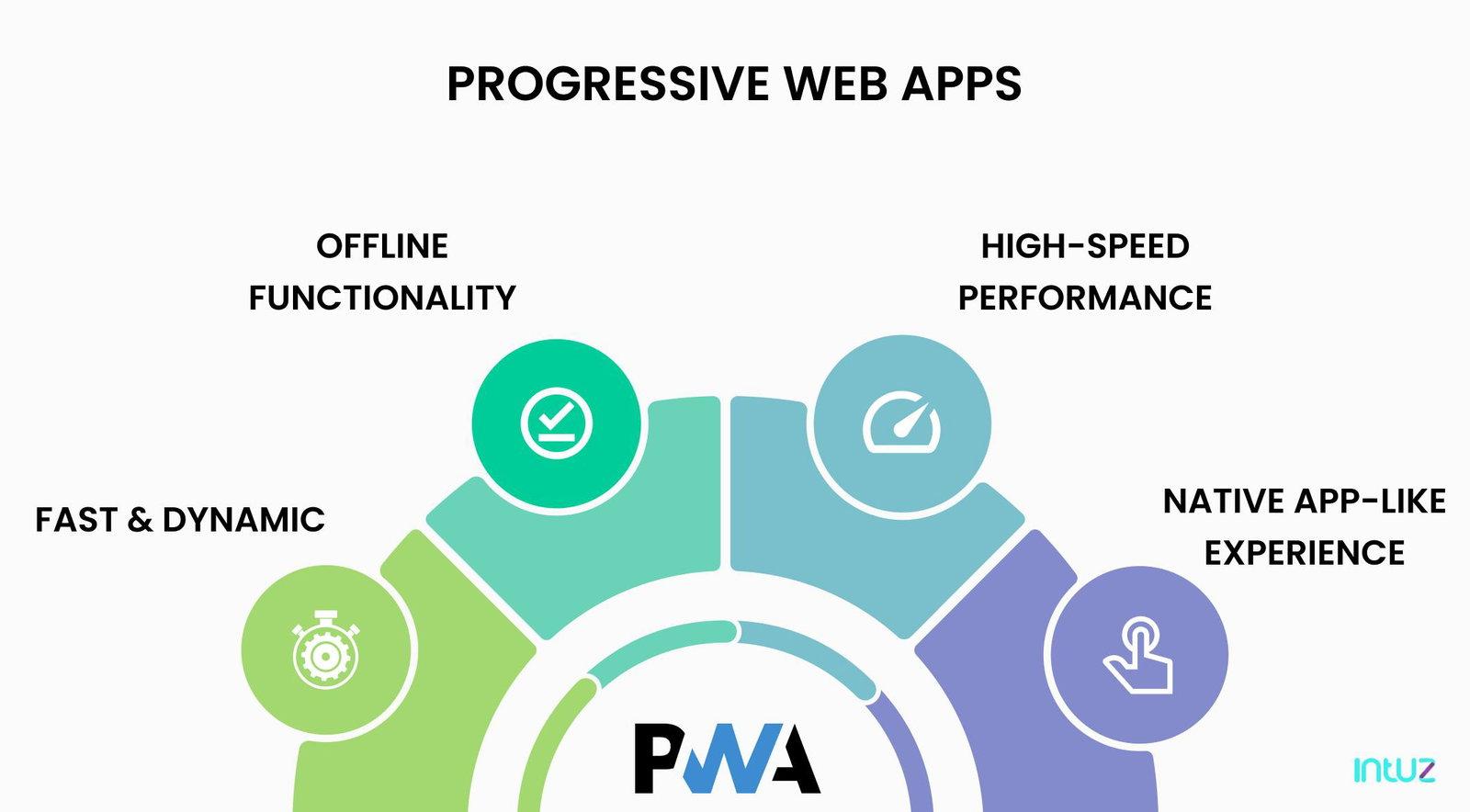 PROGRESSIVE WEB APPS

OFFLINE FUNCTIONALITY

HIGH-SPEED PERFORMANCE

FAST & DYNAMIC

NATIVE APP-LIKE EXPERIENCE

PWA

intuz